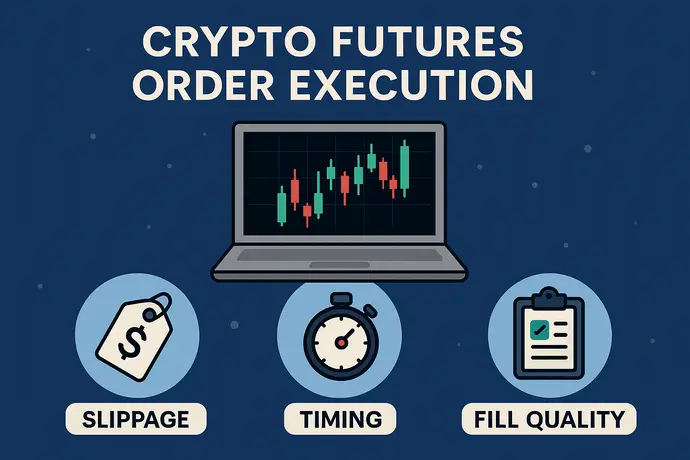 CRYPTO FUTURES
ORDER EXECUTION

$

SLIPPAGE

TIMING

FILL QUALITY